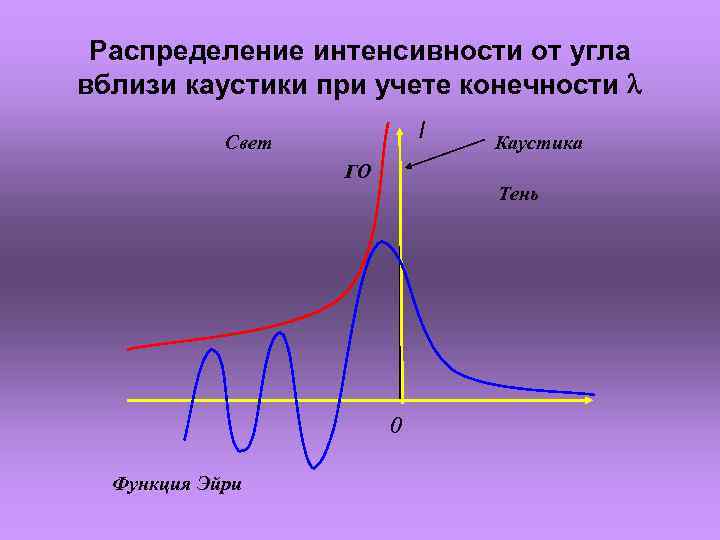 Распределение интенсивности от угла вблизи каустики при учете конечности $\lambda$

Свет

ГО

I

Каустика

Тень

0

Функция Эйри